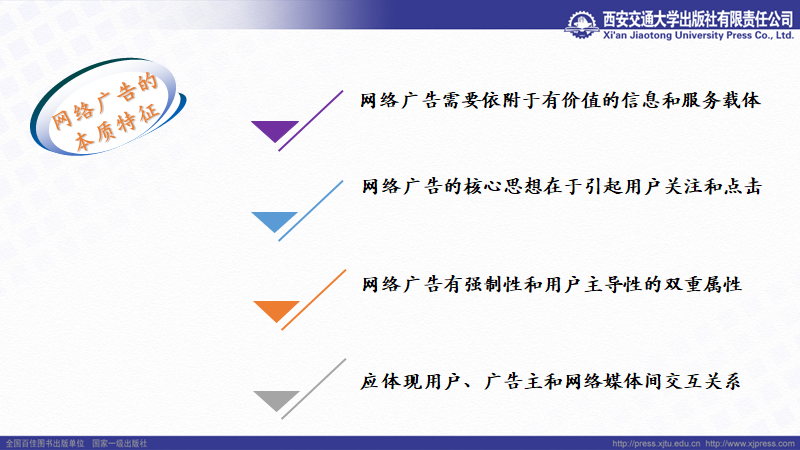 西安交通大学出版社有限责任公司
Xi'an Jiaotong University Press Co., Ltd.

网络广告的本质特征

网络广告需要依附于有价值的信息和服务载体

网络广告的核心思想在于引起用户关注和点击

网络广告有强制性和用户主导性的双重属性

应体现用户、广告主和网络媒体间交互关系

全国百佳图书出版单位 国家一级出版社

http://press.xjtu.edu.cn http://www.xjpress.com